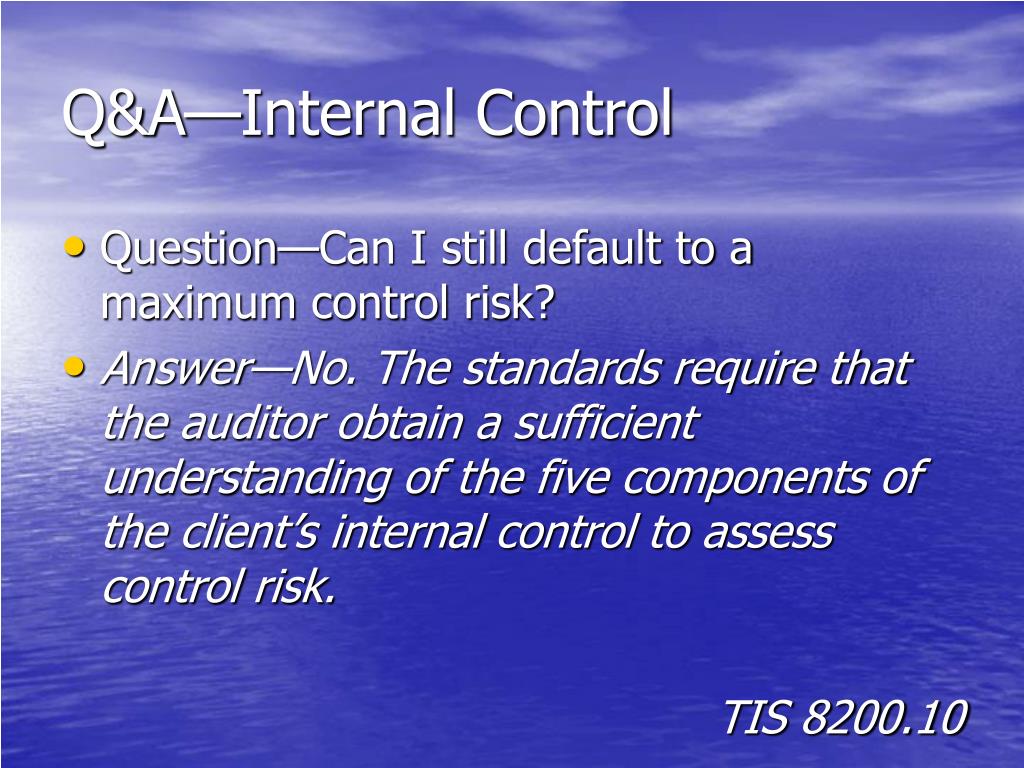 Q&A—Internal Control

• Question—Can I still default to a maximum control risk?
• Answer—No. The standards require that the auditor obtain a sufficient understanding of the five components of the client's internal control to assess control risk.

TIS 8200.10